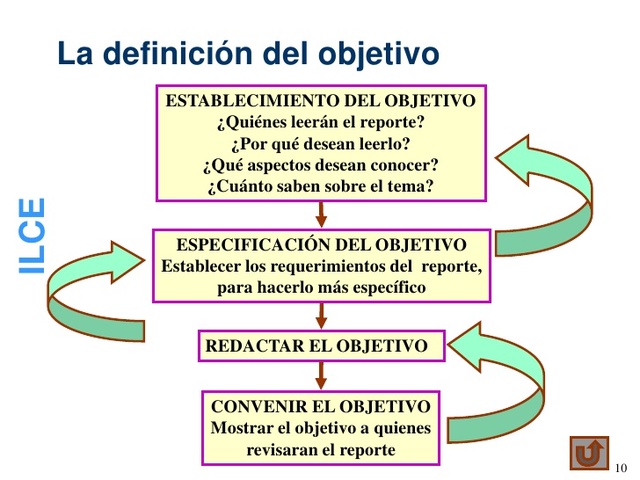 La definición del objetivo

ILCE

ESTABLECIMIENTO DEL OBJETIVO
¿Quiénes leerán el reporte?
¿Por qué desean leerlo?
¿Qué aspectos desean conocer?
¿Cuánto saben sobre el tema?

ESPECIFICACIÓN DEL OBJETIVO
Establecer los requerimientos del reporte, para hacerlo más específico

REDACTAR EL OBJETIVO

CONVENIR EL OBJETIVO
Mostrar el objetivo a quienes revisaran el reporte

10